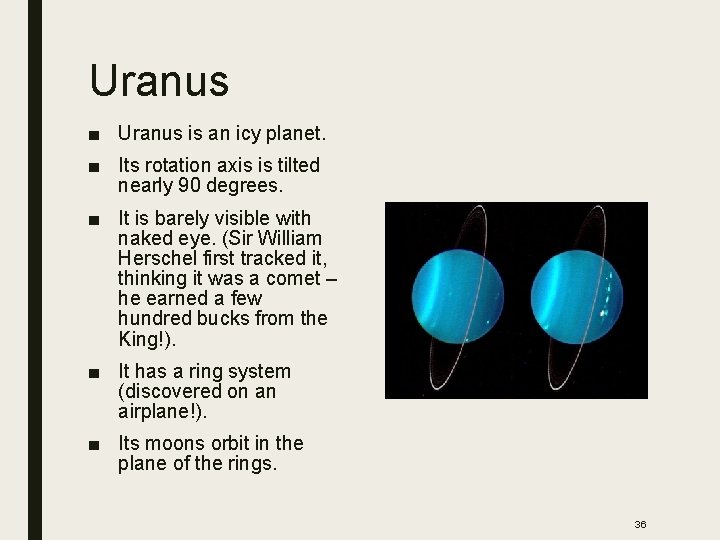 Uranus

■ Uranus is an icy planet.

■ Its rotation axis is tilted nearly 90 degrees.

■ It is barely visible with naked eye. (Sir William Herschel first tracked it, thinking it was a comet – he earned a few hundred bucks from the King!).

■ It has a ring system (discovered on an airplane!).

■ Its moons orbit in the plane of the rings.

36